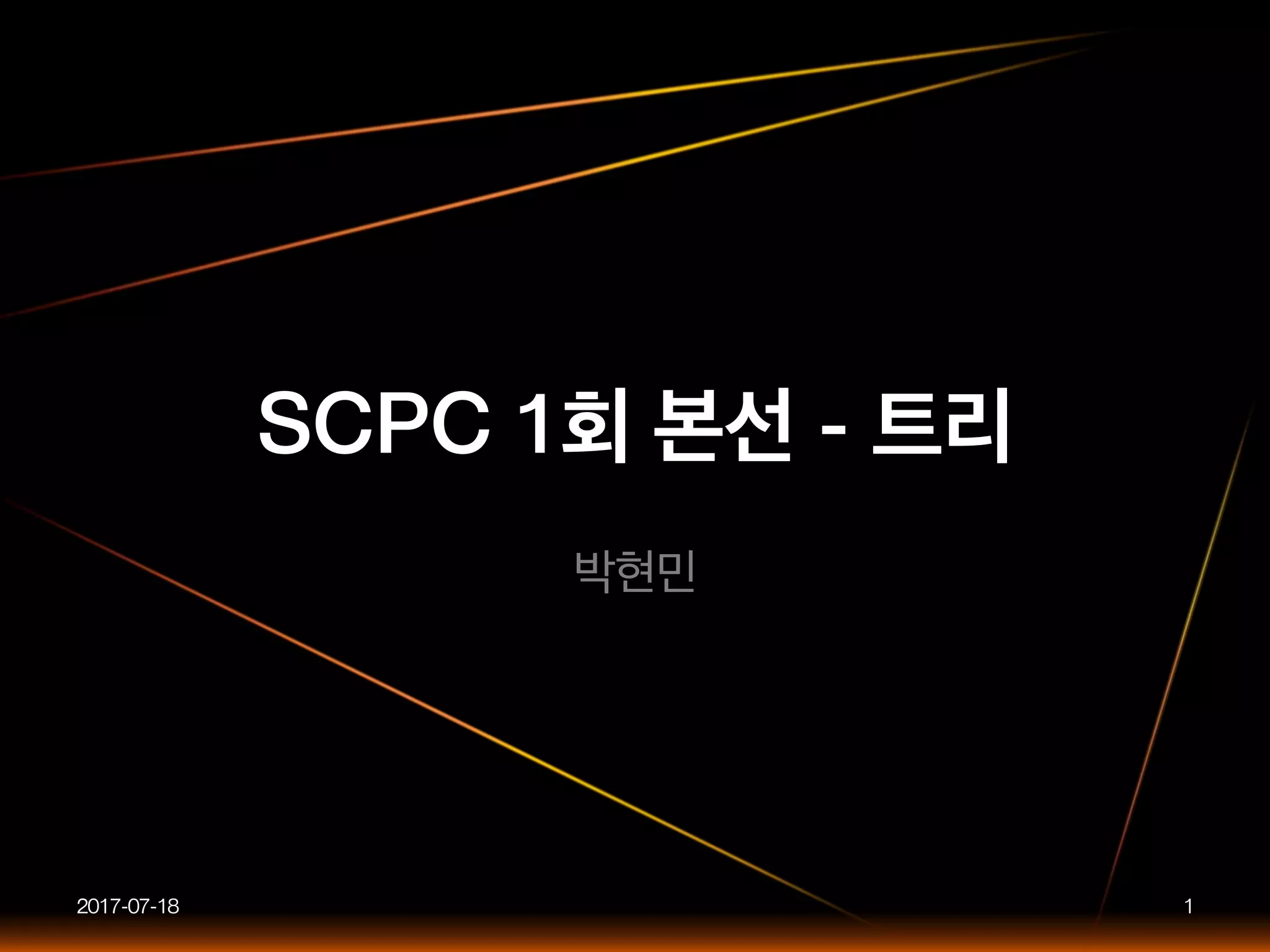 SCPC 1회 본선 - 트리

박현민

2017-07-18

1